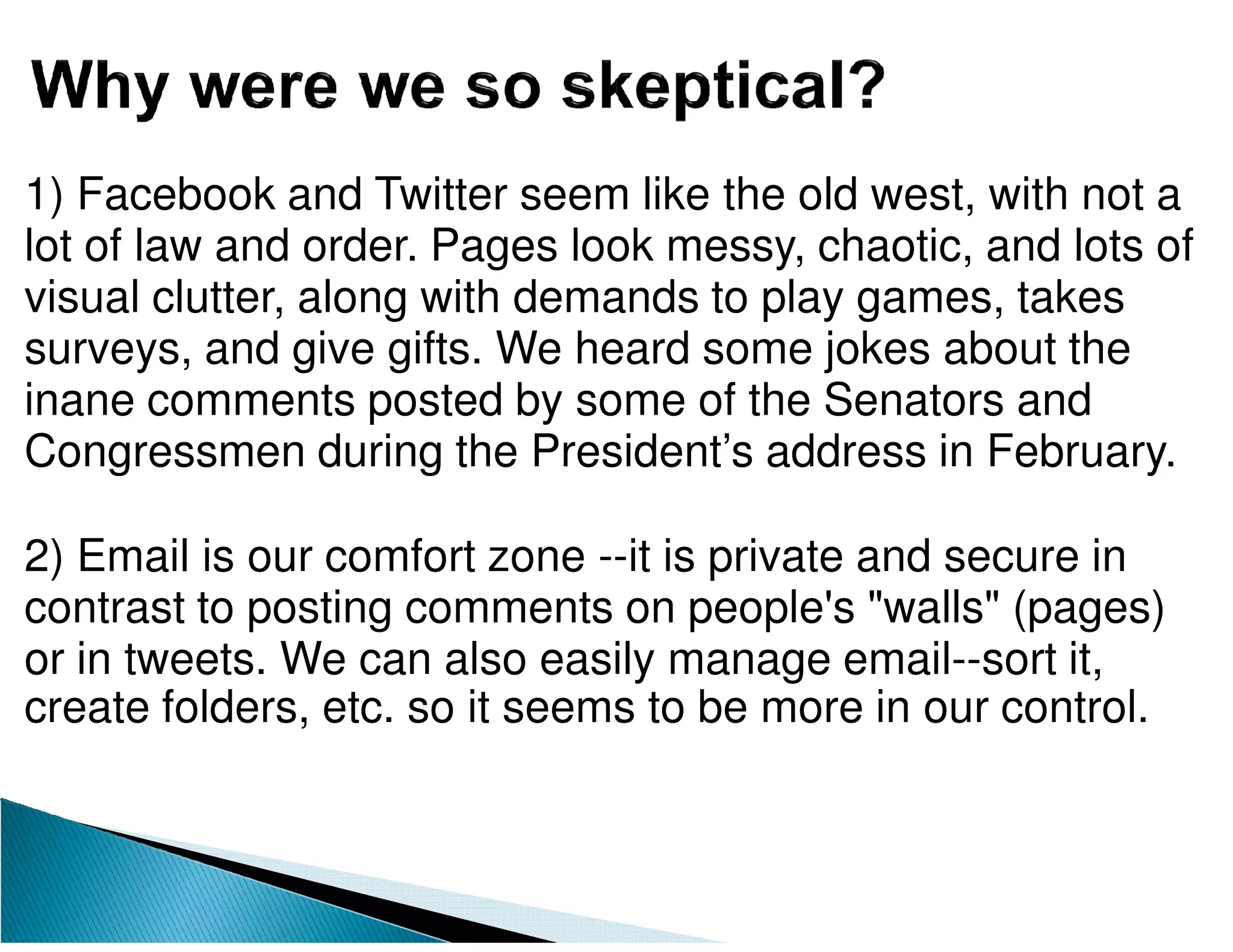 Why were we so skeptical?

1) Facebook and Twitter seem like the old west, with not a lot of law and order. Pages look messy, chaotic, and lots of visual clutter, along with demands to play games, takes surveys, and give gifts. We heard some jokes about the inane comments posted by some of the Senators and Congressmen during the President’s address in February.

2) Email is our comfort zone --it is private and secure in contrast to posting comments on people's "walls" (pages) or in tweets. We can also easily manage email--sort it, create folders, etc. so it seems to be more in our control.